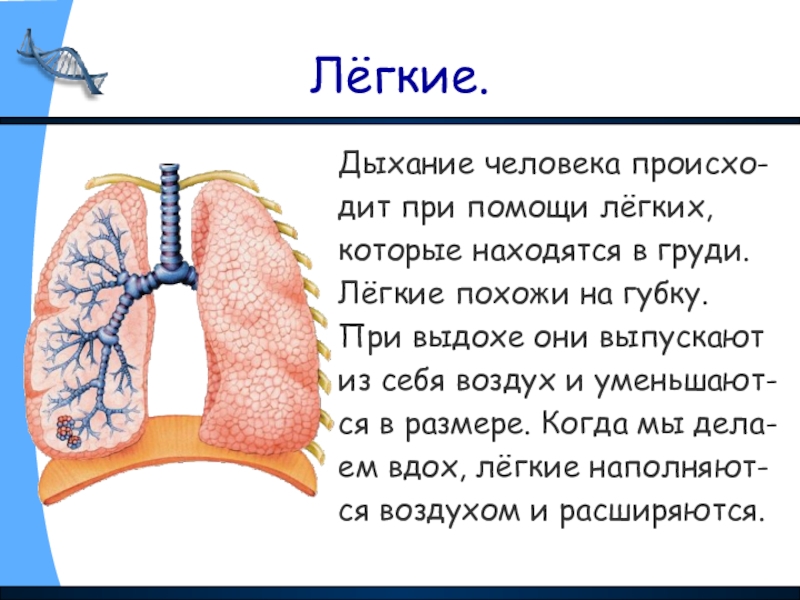 Лёгкие.

Дыхание человека происходит при помощи лёгких, которые находятся в груди. Лёгкие похожи на губку. При выдохе они выпускают из себя воздух и уменьшаются в размере. Когда мы делаем вдох, лёгкие наполняются воздухом и расширяются.